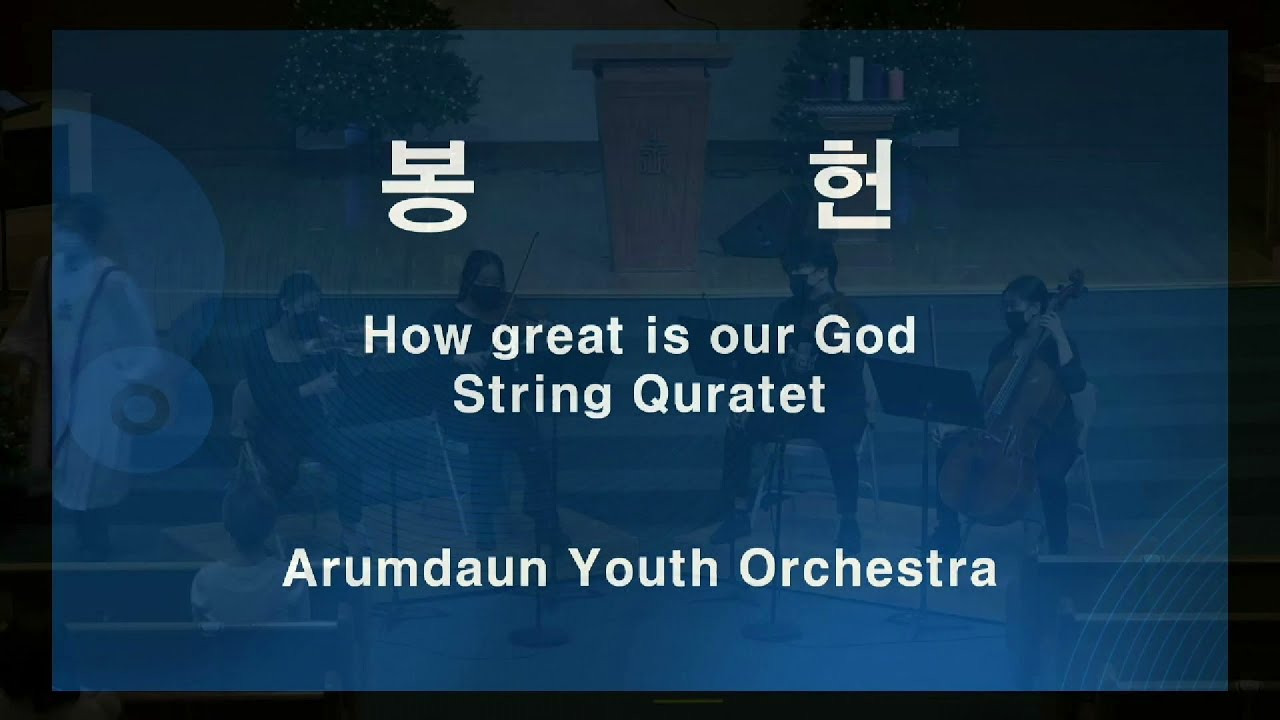 봉 헌

How great is our God
String Quratet

Arumdaun Youth Orchestra